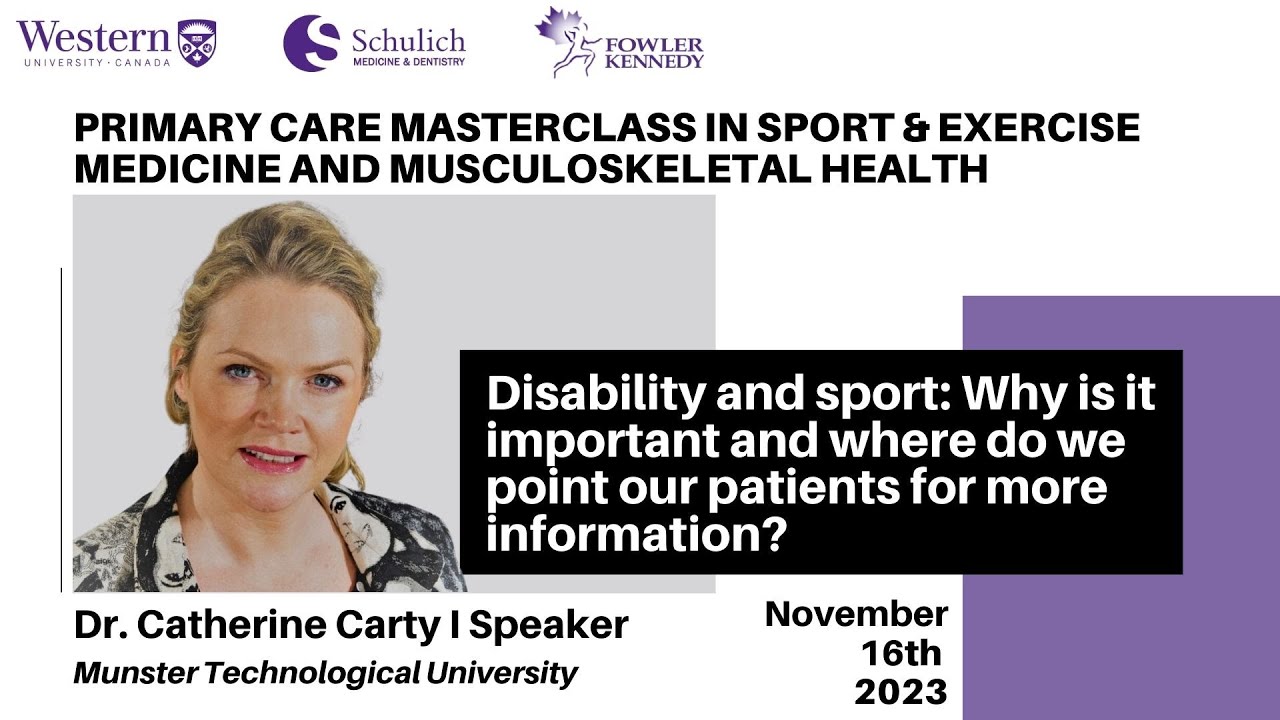 Western
UNIVERSITY · CANADA

Schulich
MEDICINE & DENTISTRY

FOWLER
KENNEDY

PRIMARY CARE MASTERCLASS IN SPORT & EXERCISE MEDICINE AND MUSCULOSKELETAL HEALTH

Disability and sport: Why is it important and where do we point our patients for more information?

Dr. Catherine Carty I Speaker
Munster Technological University

November
16th
2023